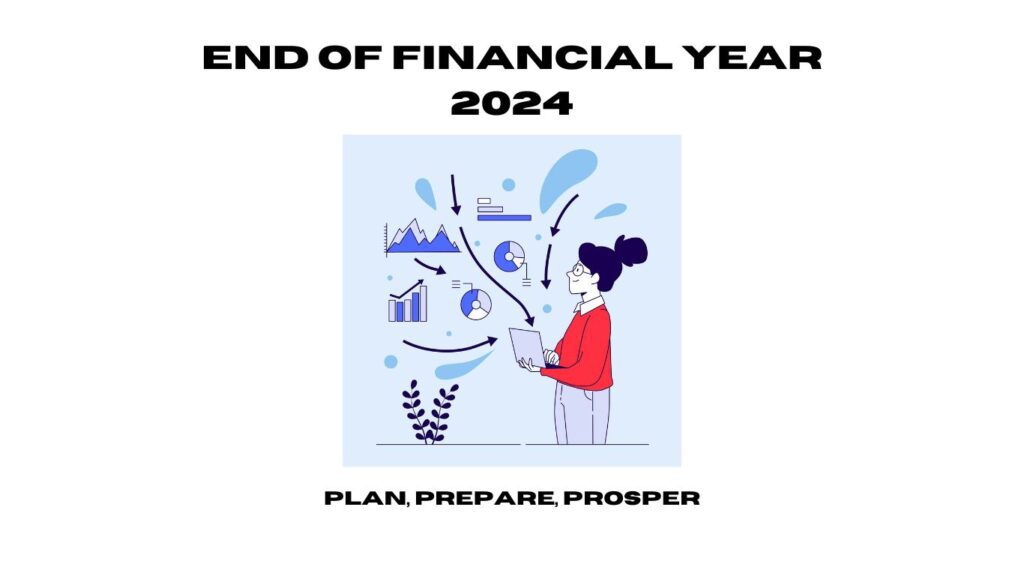 END OF FINANCIAL YEAR 2024

PLAN, PREPARE, PROSPER